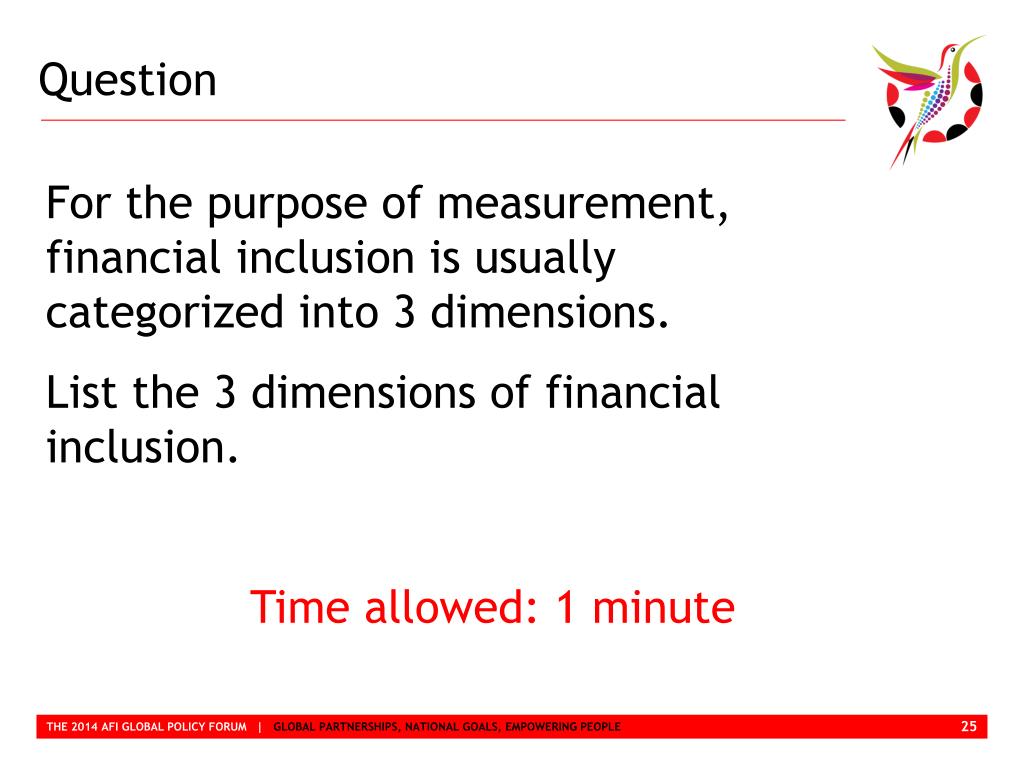 Question

For the purpose of measurement, financial inclusion is usually categorized into 3 dimensions.

List the 3 dimensions of financial inclusion.

Time allowed: 1 minute

THE 2014 AFI GLOBAL POLICY FORUM | GLOBAL PARTNERSHIPS, NATIONAL GOALS, EMPOWERING PEOPLE

25